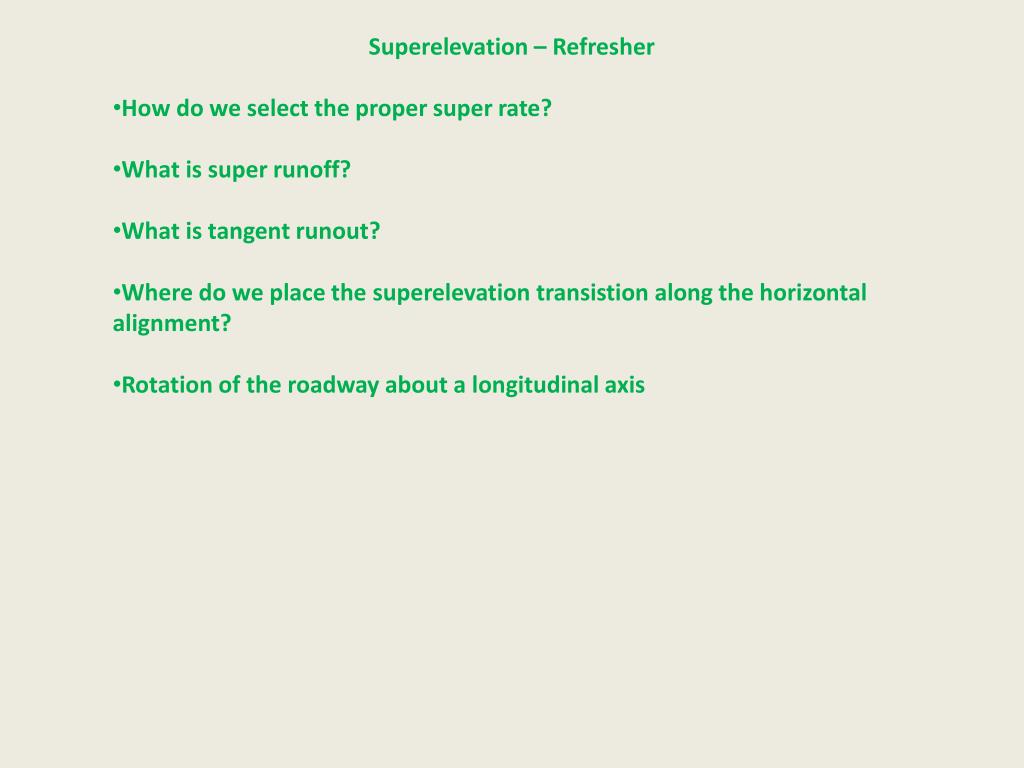 Superelevation – Refresher

•How do we select the proper super rate?

•What is super runoff?

•What is tangent runout?

•Where do we place the superelevation transistion along the horizontal alignment?

•Rotation of the roadway about a longitudinal axis